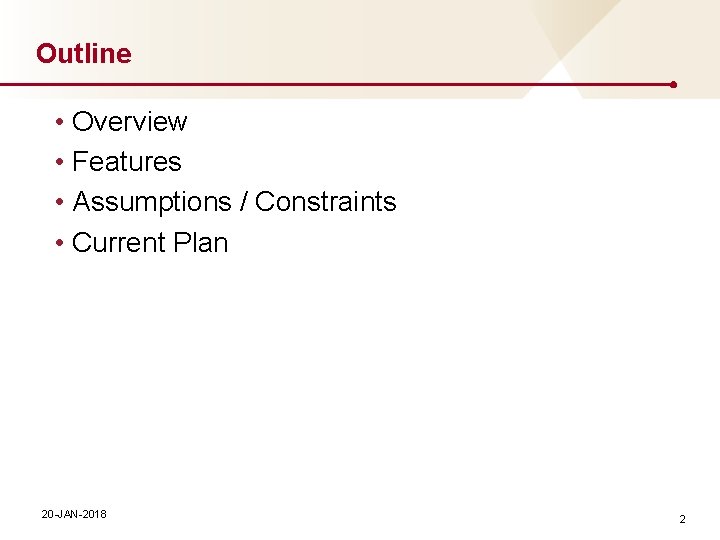 Outline

• Overview
• Features
• Assumptions / Constraints
• Current Plan

20-JAN-2018

2